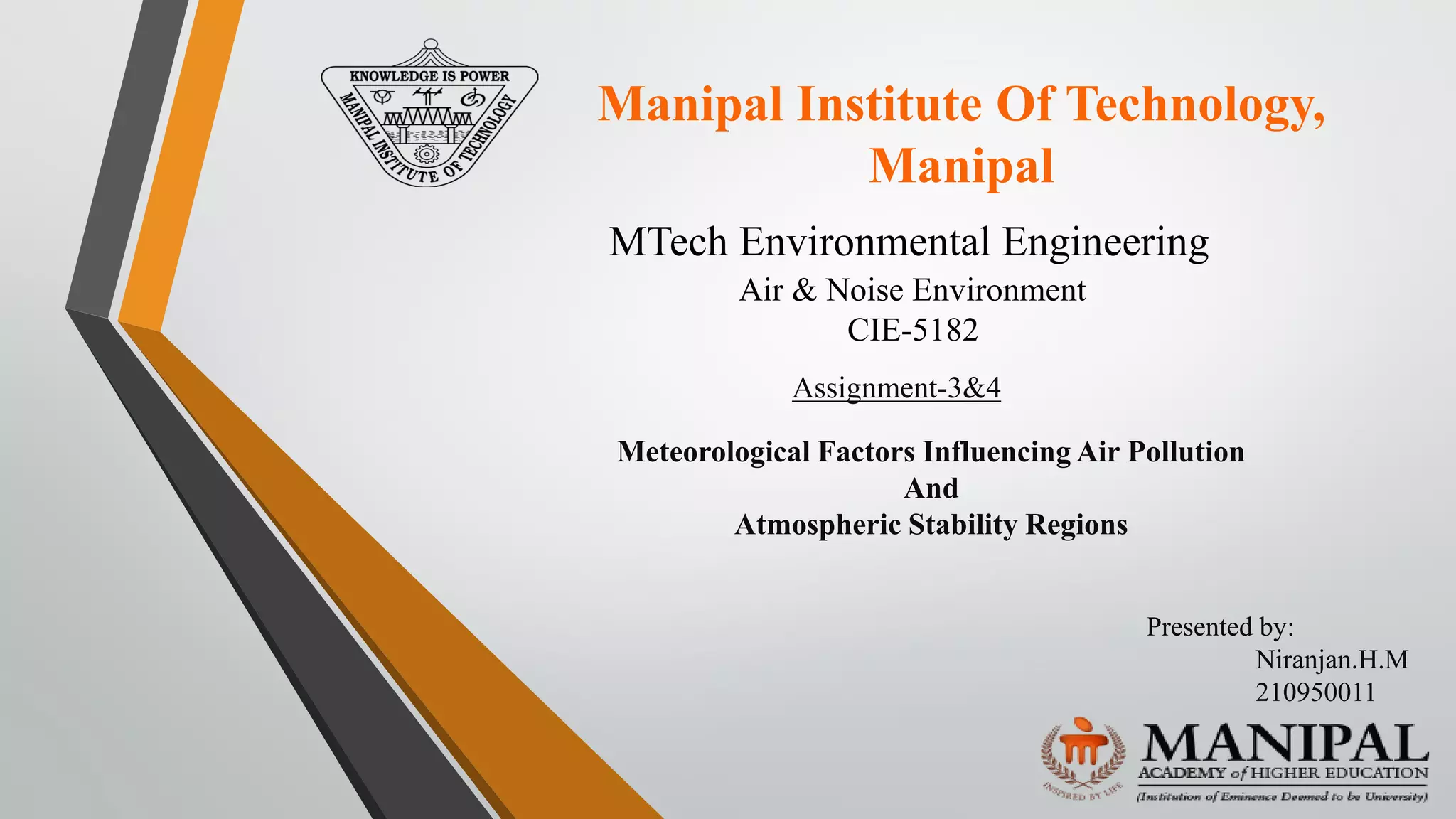 KNOWLEDGE IS POWER
MANIPAL INSTITUTE OF TECHNOLOGY

Manipal Institute Of Technology, Manipal

MTech Environmental Engineering

Air & Noise Environment
CIE-5182

Assignment-3&4

Meteorological Factors Influencing Air Pollution
And
Atmospheric Stability Regions

Presented by:
Niranjan.H.M
210950011

INSPIRED BY LIFE
MANIPAL
ACADEMY of HIGHER EDUCATION
(Institution of Eminence Deemed to be University)